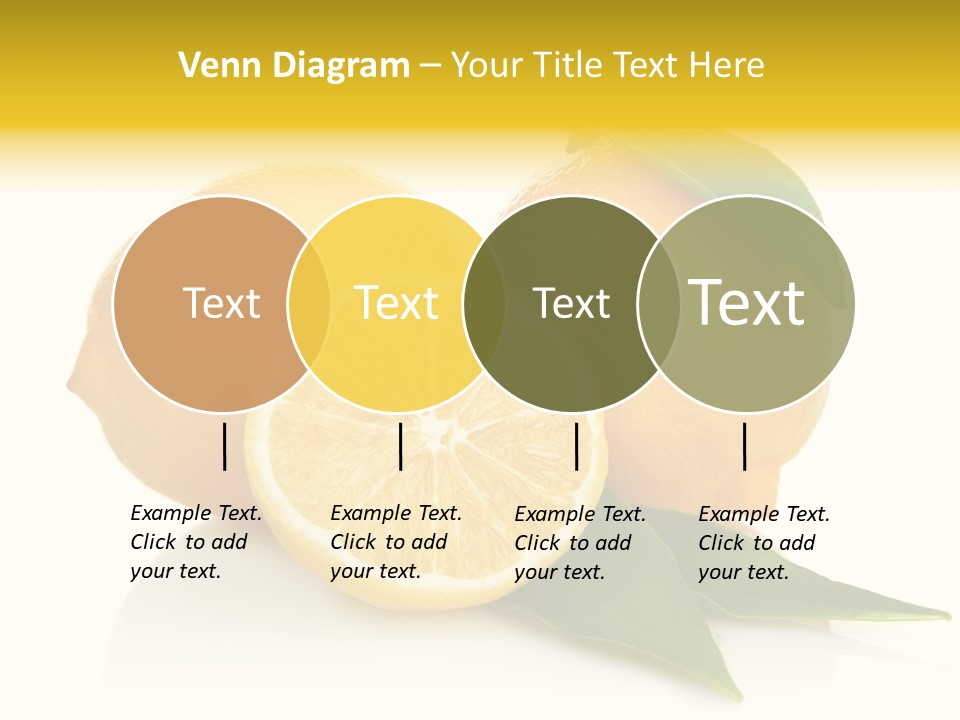 Venn Diagram – Your Title Text Here

Text

Text

Text

Text

Example Text. Click to add your text.

Example Text. Click to add your text.

Example Text. Click to add your text.

Example Text. Click to add your text.